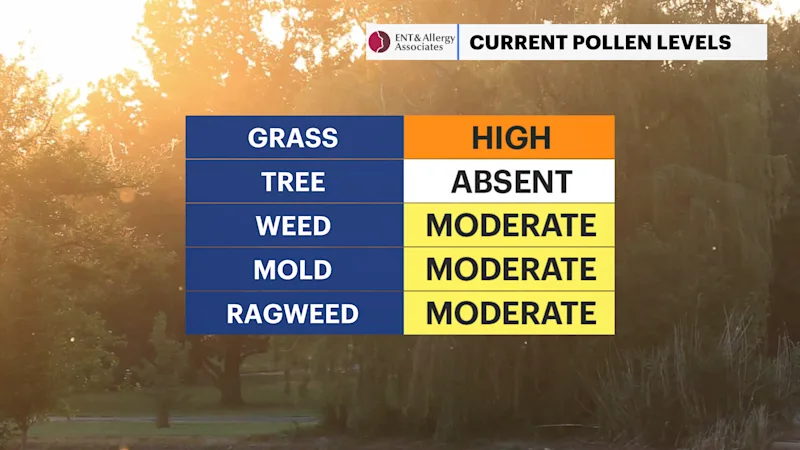 ENT & Allergy Associates
CURRENT POLLEN LEVELS

| GRASS | HIGH |
|---|---|
| TREE | ABSENT |
| WEED | MODERATE |
| MOLD | MODERATE |
| RAGWEED | MODERATE |